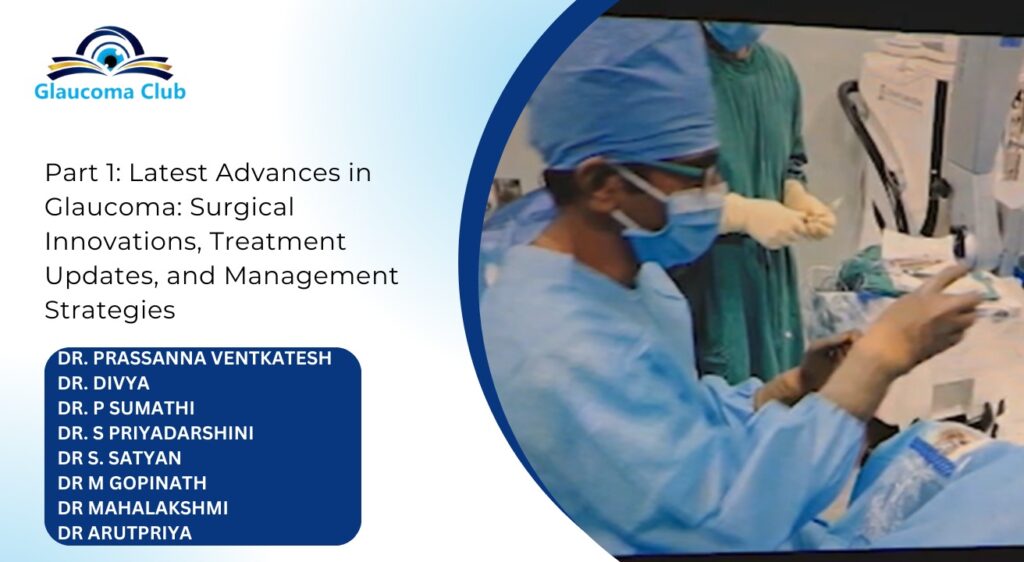 Glaucoma Club

Part 1: Latest Advances in Glaucoma: Surgical Innovations, Treatment Updates, and Management Strategies

DR. PRASSANNA VENTKATESH
DR. DIVYA
DR. P SUMATHI
DR. S PRIYADARSHINI
DR S. SATYAN
DR M GOPINATH
DR MAHALAKSHMI
DR ARUTPRIYA